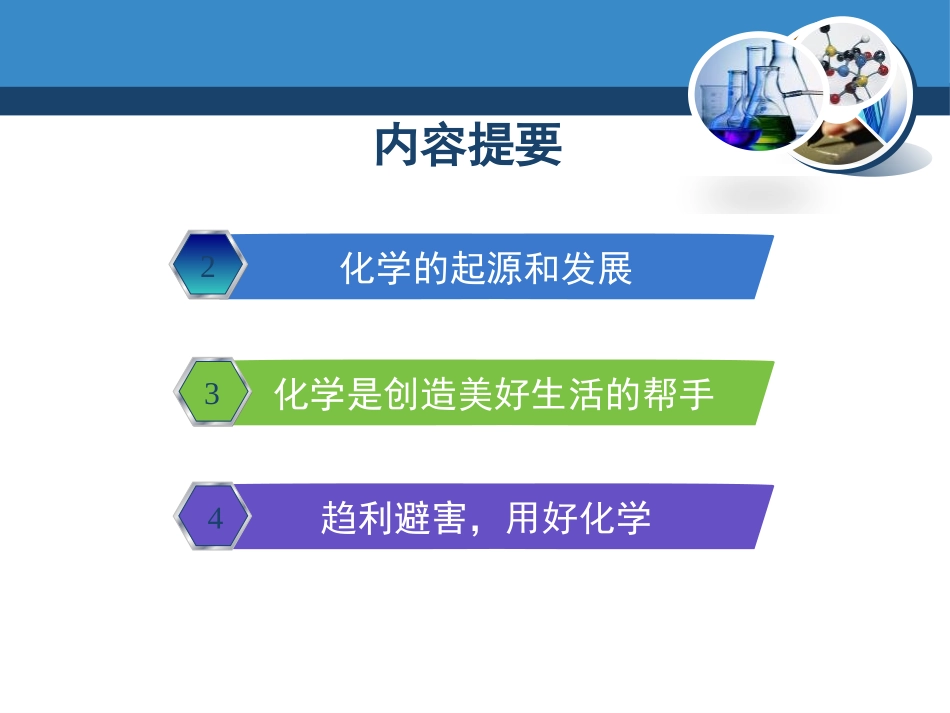 内容提要

2 化学的起源和发展

3 化学是创造美好生活的帮手

4 趋利避害，用好化学